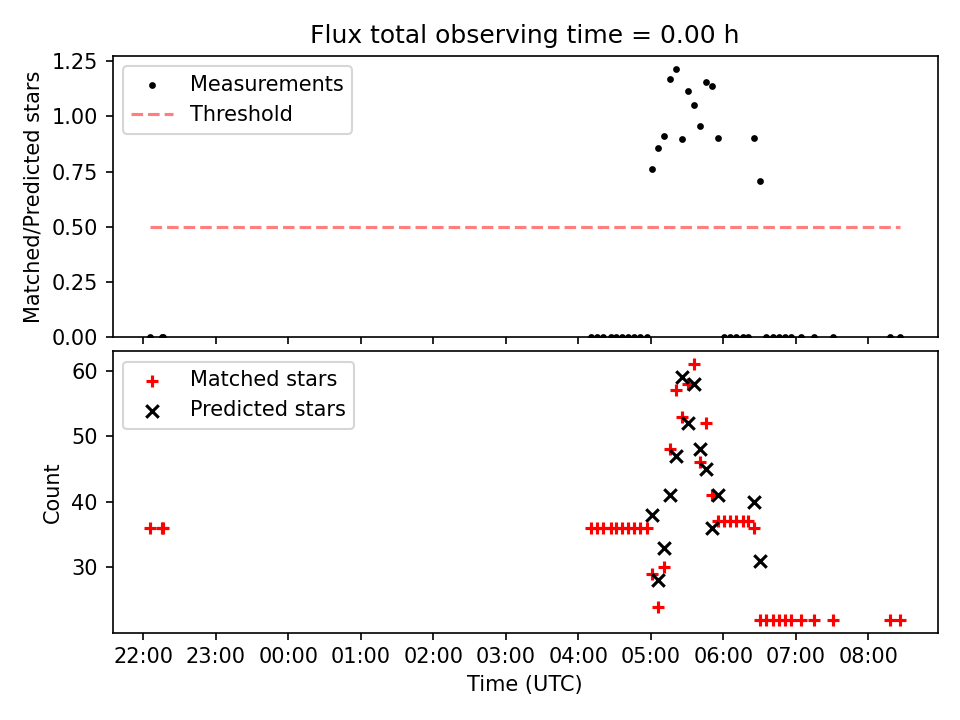 Flux total observing time = 0.00 h

Measurements
Threshold

Matched/Predicted stars

1.25
1.00
0.75
0.50
0.25
0.00

Matched stars
Predicted stars

Count

60
50
40
30

22:00 23:00 00:00 01:00 02:00 03:00 04:00 05:00 06:00 07:00 08:00

Time (UTC)